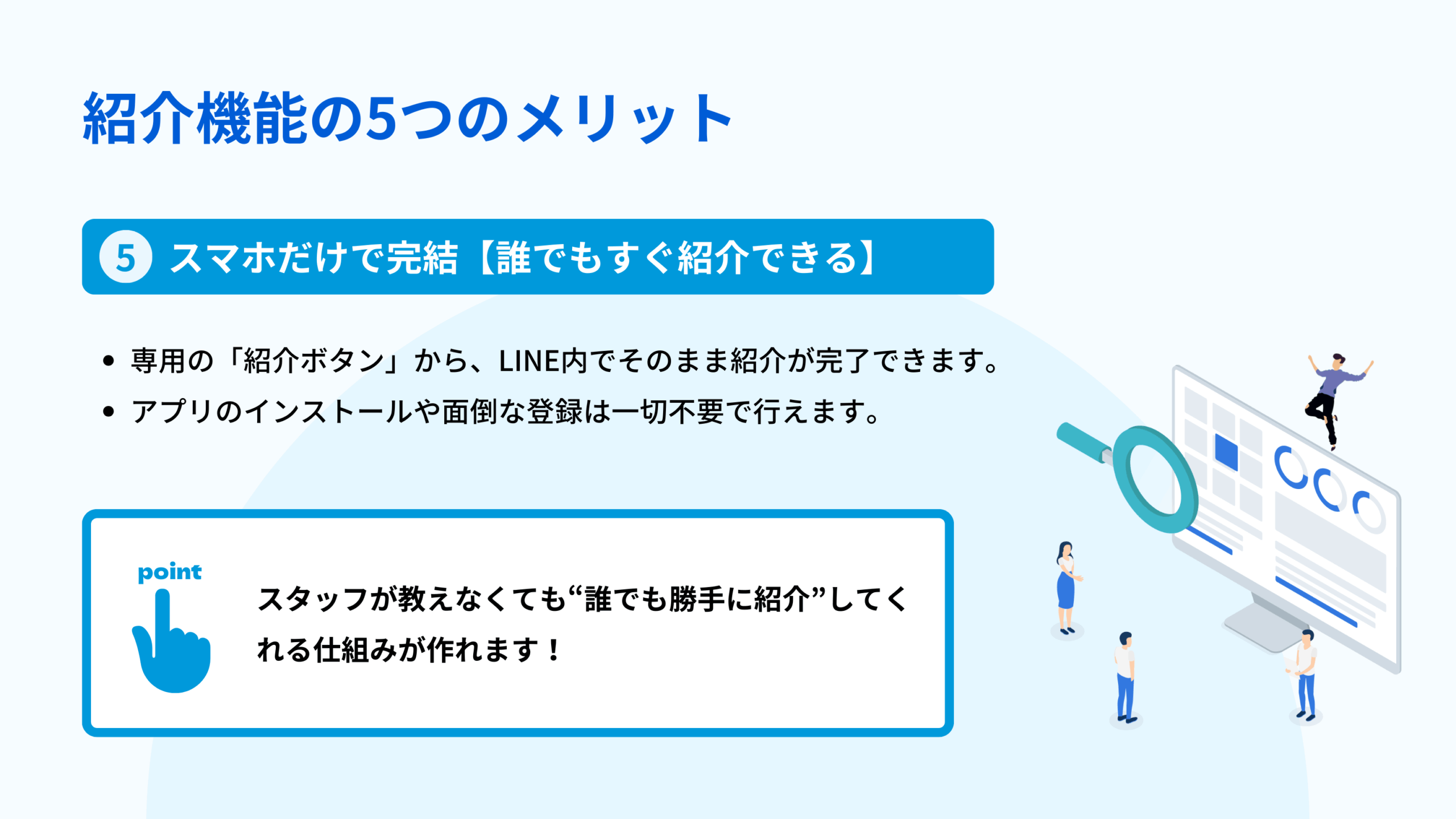 紹介機能の5つのメリット

5 スマホだけで完結【誰でもすぐ紹介できる】

• 専用の「紹介ボタン」から、LINE内でそのまま紹介が完了できます。
• アプリのインストールや面倒な登録は一切不要で行えます。

point

スタッフが教えなくても“誰でも勝手に紹介”してくれる仕組みが作れます！